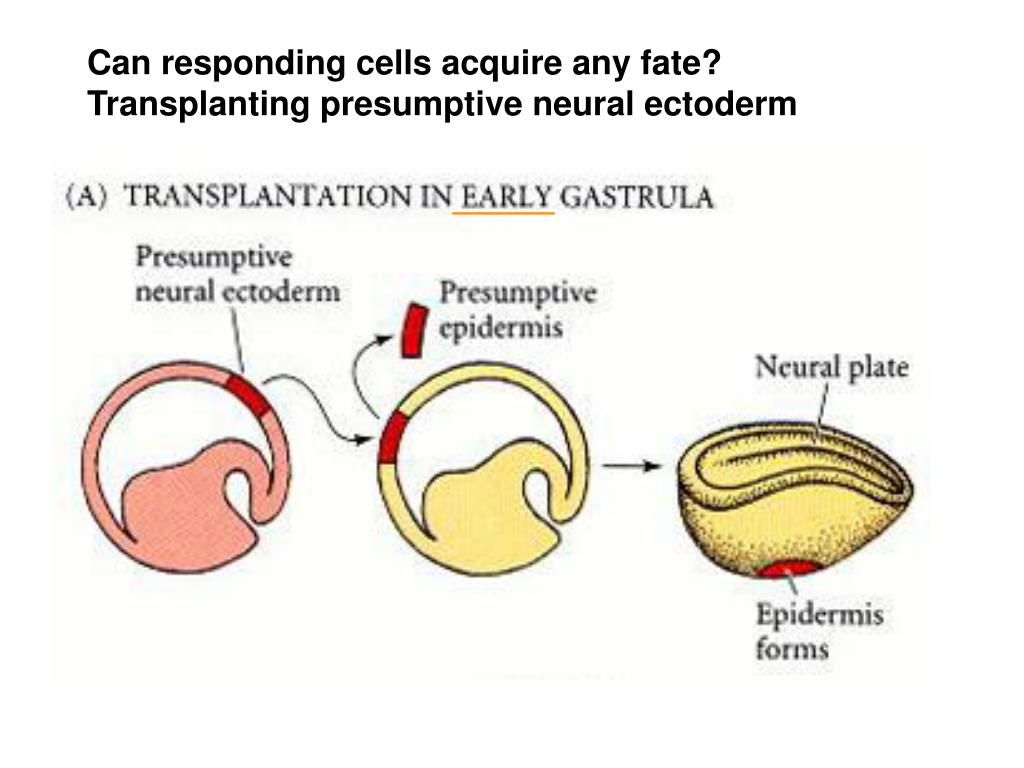 Can responding cells acquire any fate?
Transplanting presumptive neural ectoderm

(A) TRANSPLANTATION IN EARLY GASTRULA

Presumptive neural ectoderm

Presumptive epidermis

Neural plate

Epidermis forms